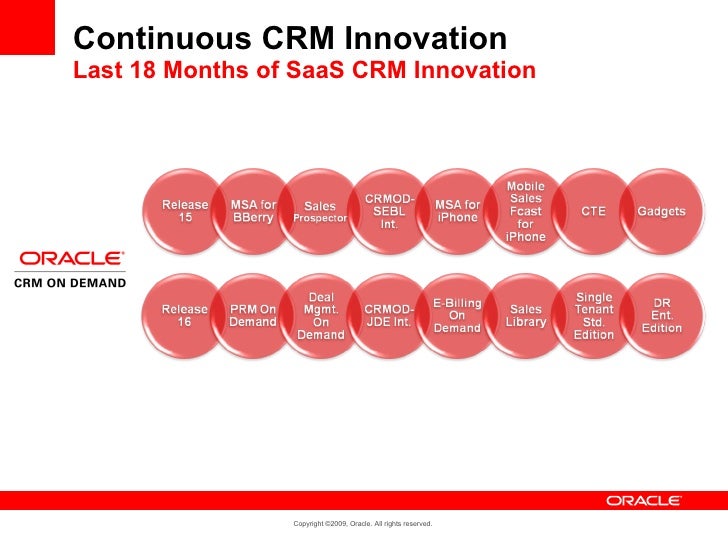 Continuous CRM Innovation
Last 18 Months of SaaS CRM Innovation

ORACLE
CRM ON DEMAND

Release 15
MSA for BBerry
Sales Prospector
CRMOD-SEBL Int.
MSA for iPhone
Mobile Sales Fcast for iPhone
CTE
Gadgets

Release 16
PRM On Demand
Deal Mgmt. On Demand
CRMOD-JDE Int.
E-Billing On Demand
Sales Library
Single Tenant Std. Edition
DR Ent. Edition

ORACLE

Copyright ©2009, Oracle. All rights reserved.